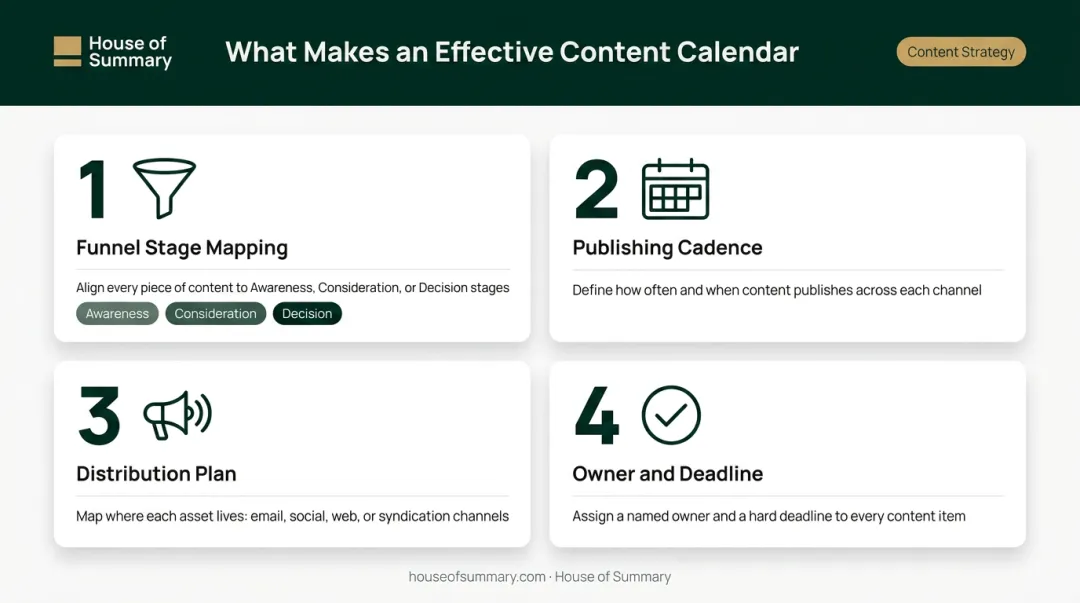 House of Summary

What Makes an Effective Content Calendar

Content Strategy

1

Funnel Stage Mapping

Align every piece of content to Awareness, Consideration, or Decision stages

Awareness Consideration Decision

2

Publishing Cadence

Define how often and when content publishes across each channel

3

Distribution Plan

Map where each asset lives: email, social, web, or syndication channels

4

Owner and Deadline

Assign a named owner and a hard deadline to every content item

houseofsummary.com · House of Summary